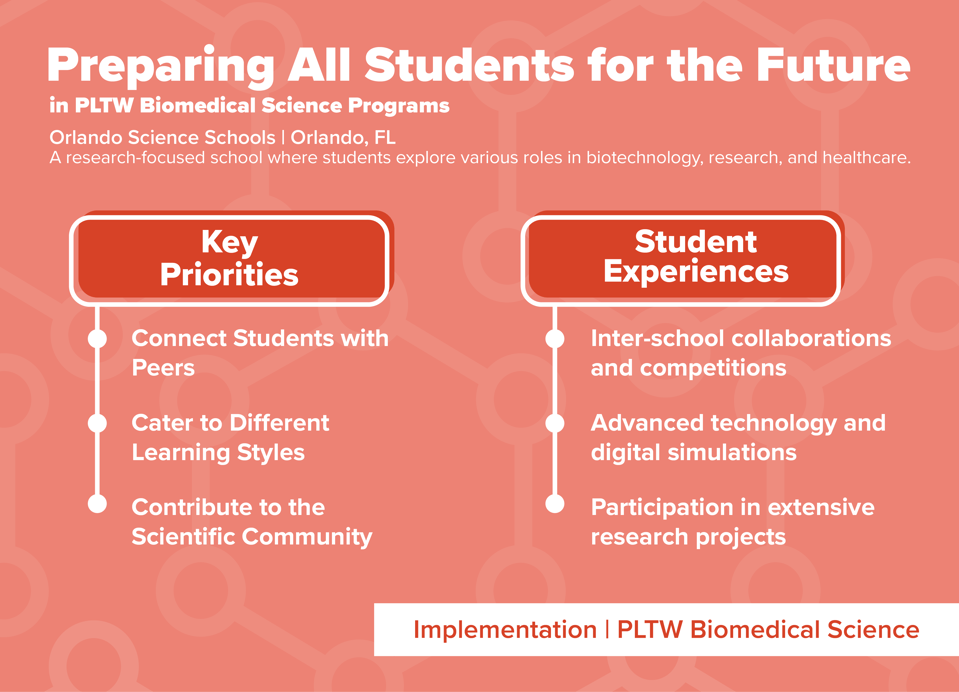 Preparing All Students for the Future
in PLTW Biomedical Science Programs

Orlando Science Schools | Orlando, FL
A research-focused school where students explore various roles in biotechnology, research, and healthcare.

Key Priorities

Connect Students with Peers

Cater to Different Learning Styles

Contribute to the Scientific Community

Student Experiences

Inter-school collaborations and competitions

Advanced technology and digital simulations

Participation in extensive research projects

Implementation | PLTW Biomedical Science